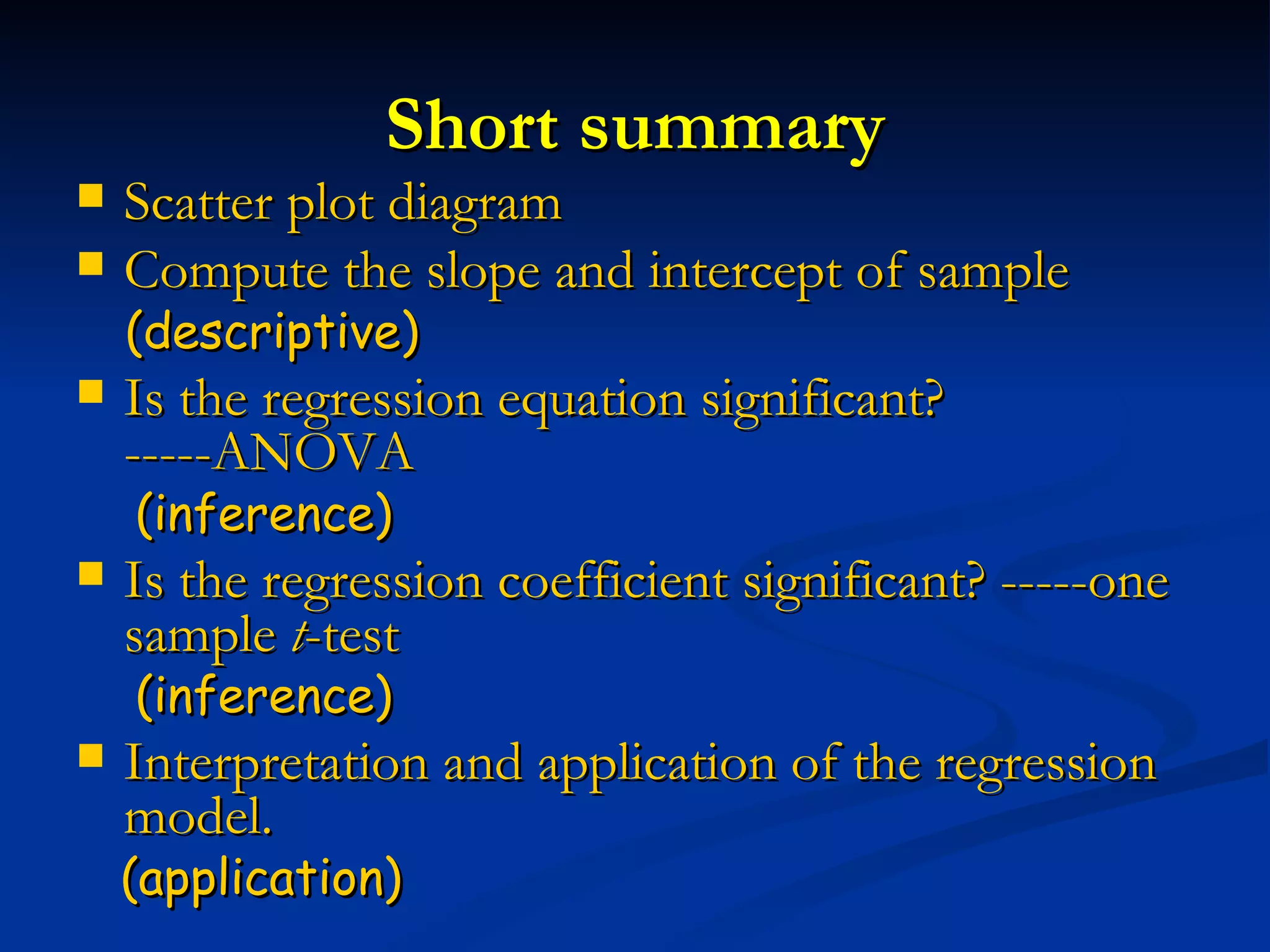 Short summary

- Scatter plot diagram
- Compute the slope and intercept of sample (descriptive)
- Is the regression equation significant? -----ANOVA (inference)
- Is the regression coefficient significant? -----one sample $t$-test (inference)
- Interpretation and application of the regression model. (application)